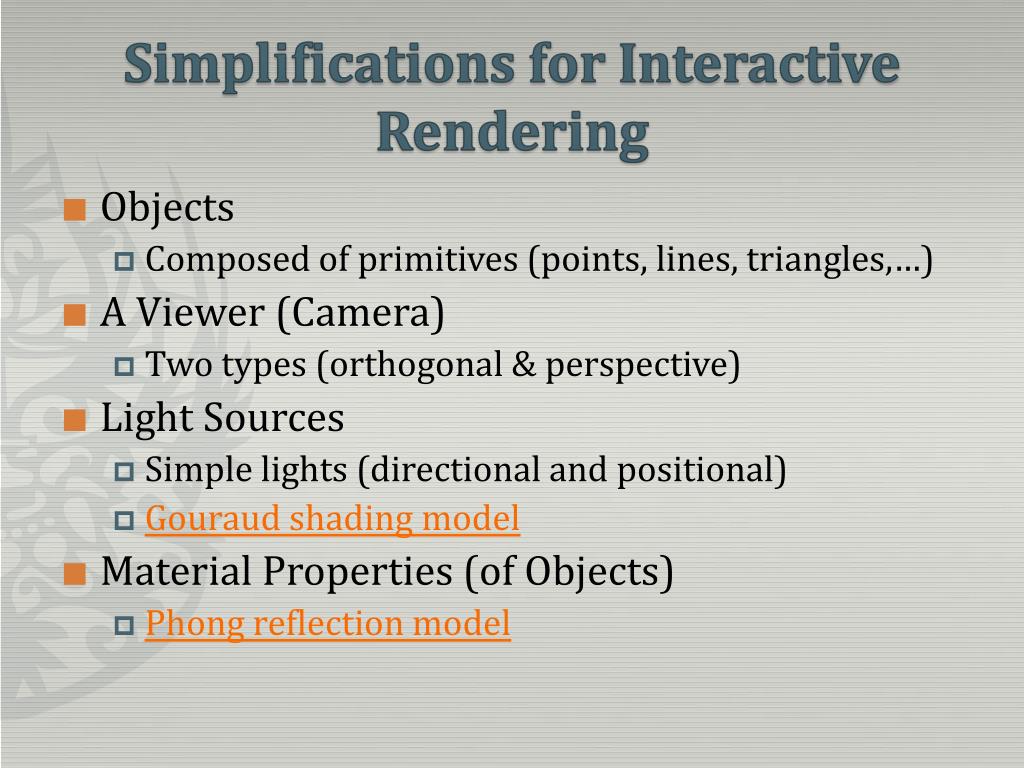 Simplifications for Interactive Rendering

Objects
Composed of primitives (points, lines, triangles,…)

A Viewer (Camera)
Two types (orthogonal & perspective)

Light Sources
Simple lights (directional and positional)
Gouraud shading model

Material Properties (of Objects)
Phong reflection model